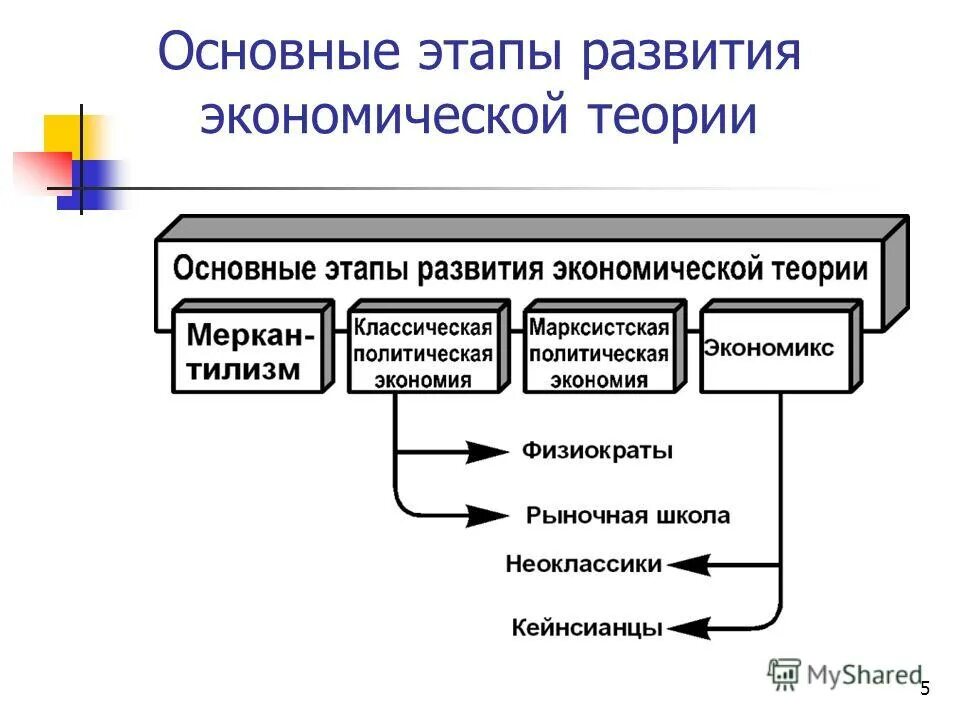 Основные этапы развития экономической теории

Основные этапы развития экономической теории

Меркантилизм

Классическая политическая экономия

Марксистская политическая экономия

Экономикс

Физиократы

Рыночная школа

Неоклассики

Кейнсианцы

MyShared

5